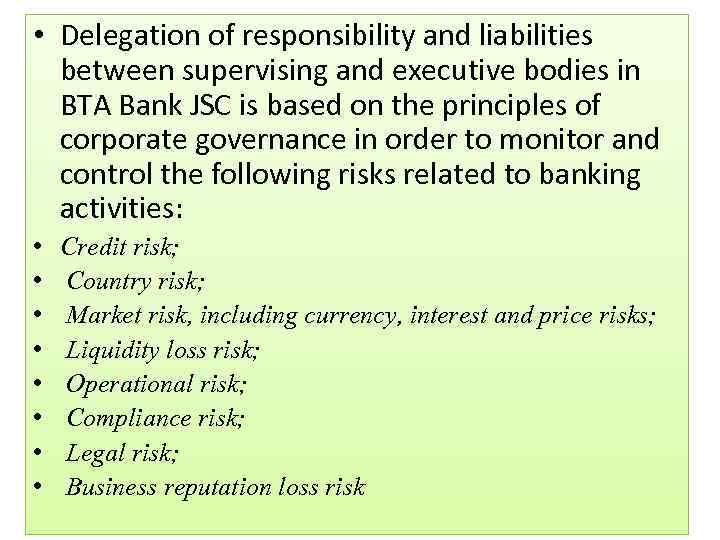 • Delegation of responsibility and liabilities between supervising and executive bodies in BTA Bank JSC is based on the principles of corporate governance in order to monitor and control the following risks related to banking activities:

• Credit risk;
• Country risk;
• Market risk, including currency, interest and price risks;
• Liquidity loss risk;
• Operational risk;
• Compliance risk;
• Legal risk;
• Business reputation loss risk